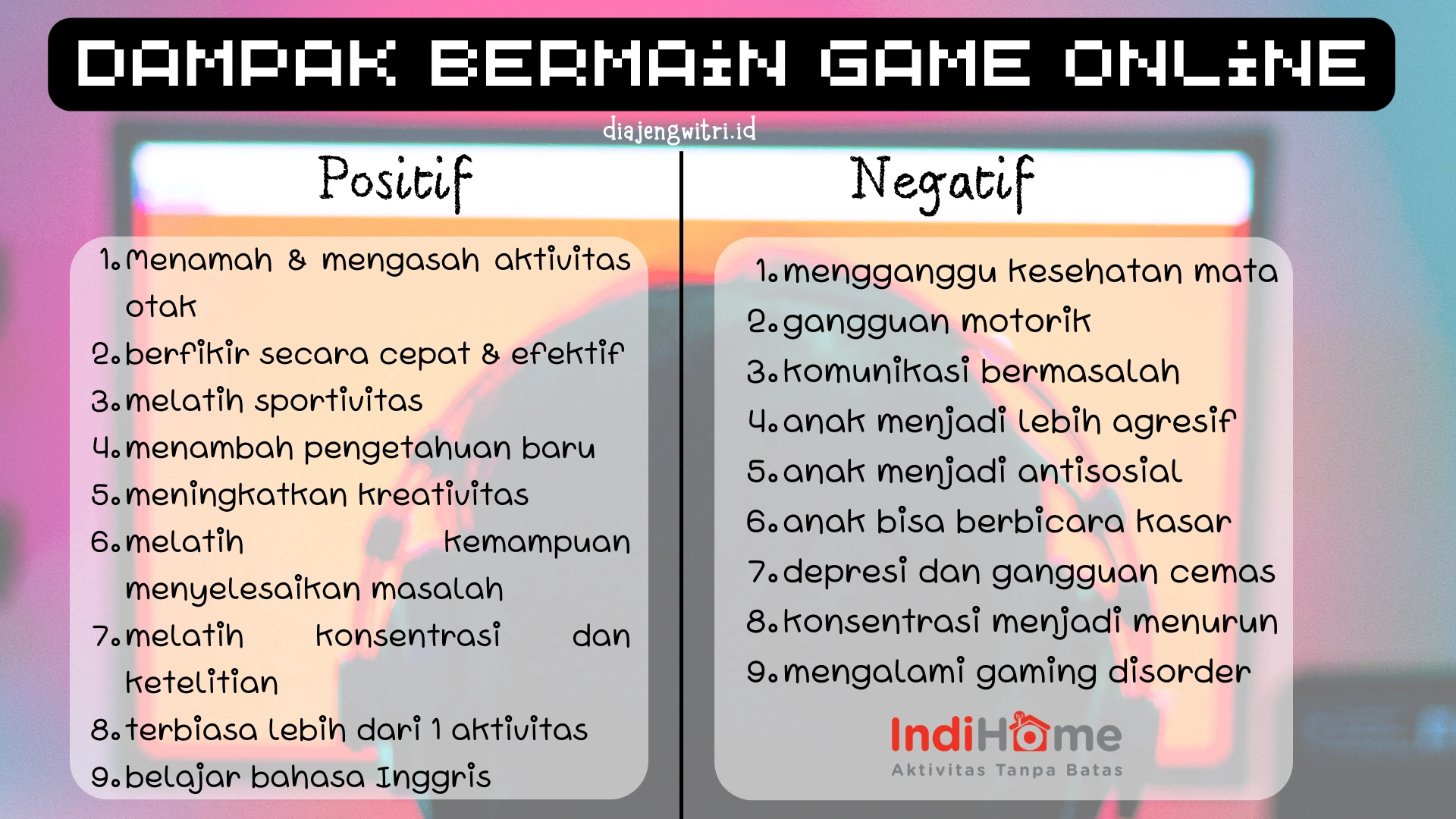 DAMPAK BERMAIN GAME ONLINE

diajengwitri.id

Positif

1. Menamah & mengasah aktivitas otak
2. berfikir secara cepat & efektif
3. melatih sportivitas
4. menambah pengetahuan baru
5. meningkatkan kreativitas
6. melatih kemampuan menyelesaikan masalah
7. melatih konsentrasi dan ketelitian
8. terbiasa lebih dari 1 aktivitas
9. belajar bahasa Inggris

Negatif

1. mengganggu kesehatan mata
2. gangguan motorik
3. komunikasi bermasalah
4. anak menjadi lebih agresif
5. anak menjadi antisosial
6. anak bisa berbicara kasar
7. depresi dan gangguan cemas
8. konsentrasi menjadi menurun
9. mengalami gaming disorder

IndiHome
Aktivitas Tanpa Batas